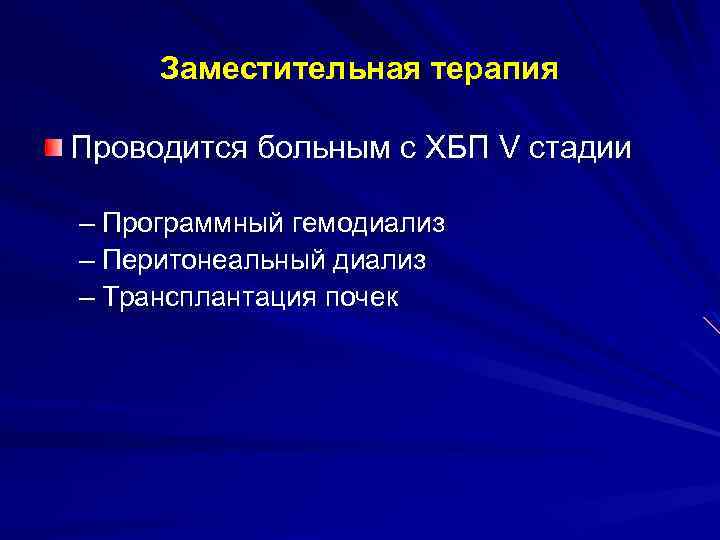 Заместительная терапия

Проводится больным с ХБП V стадии

– Программный гемодиализ
– Перитонеальный диализ
– Трансплантация почек